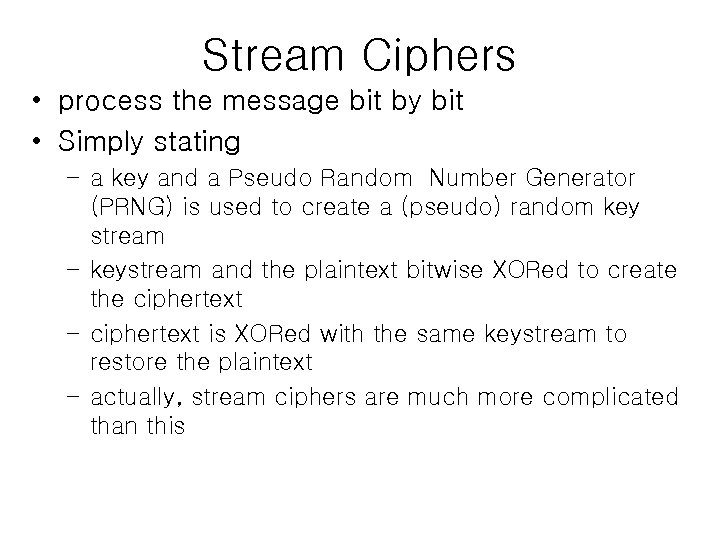 Stream Ciphers

• process the message bit by bit
• Simply stating
– a key and a Pseudo Random Number Generator (PRNG) is used to create a (pseudo) random key stream
– keystream and the plaintext bitwise XORed to create the ciphertext
– ciphertext is XORed with the same keystream to restore the plaintext
– actually, stream ciphers are much more complicated than this